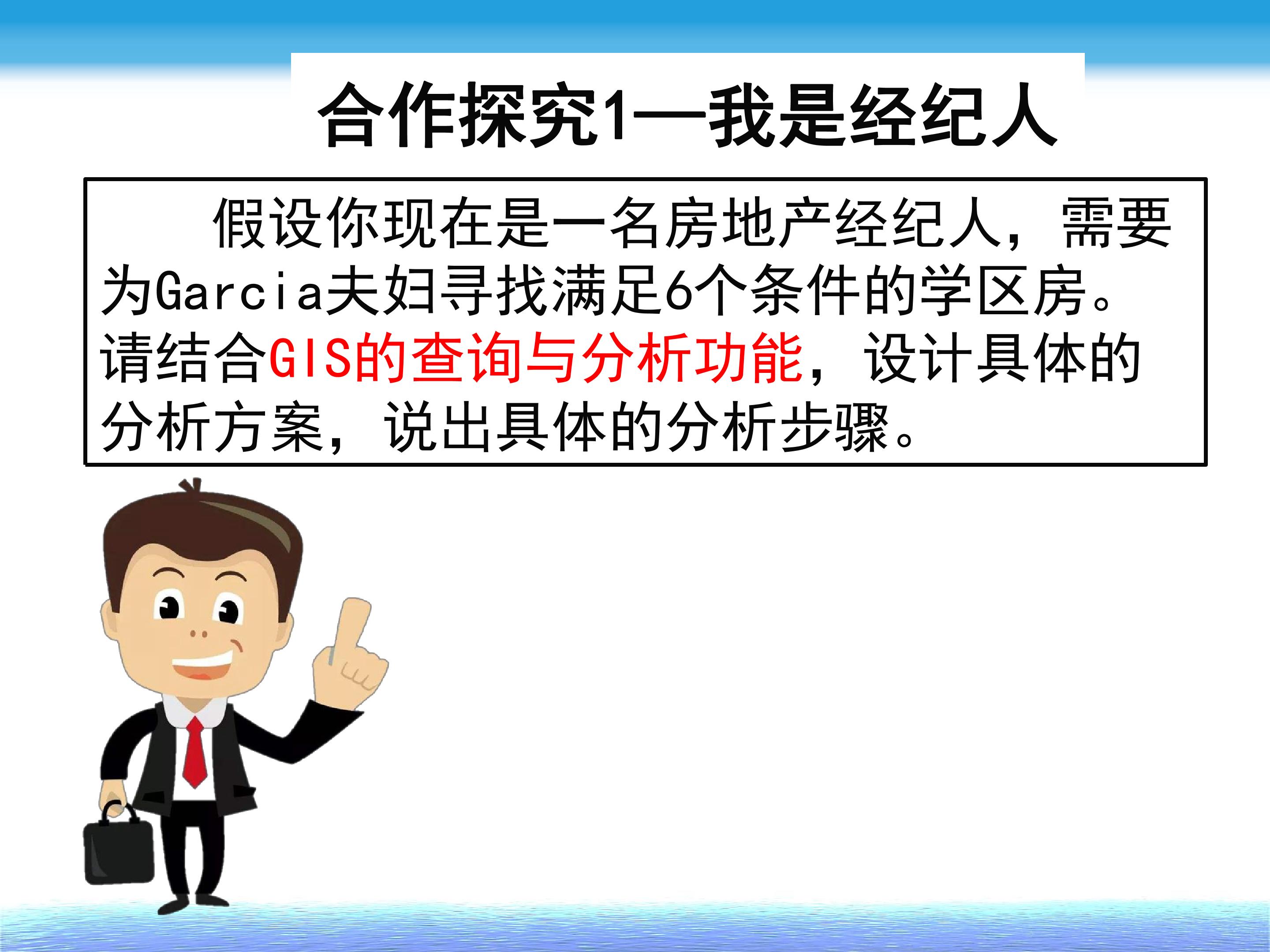 合作探究1—我是经纪人

假设你现在是一名房地产经纪人，需要为Garcia夫妇寻找满足6个条件的学区房。请结合GIS的查询与分析功能，设计具体的分析方案，说出具体的分析步骤。